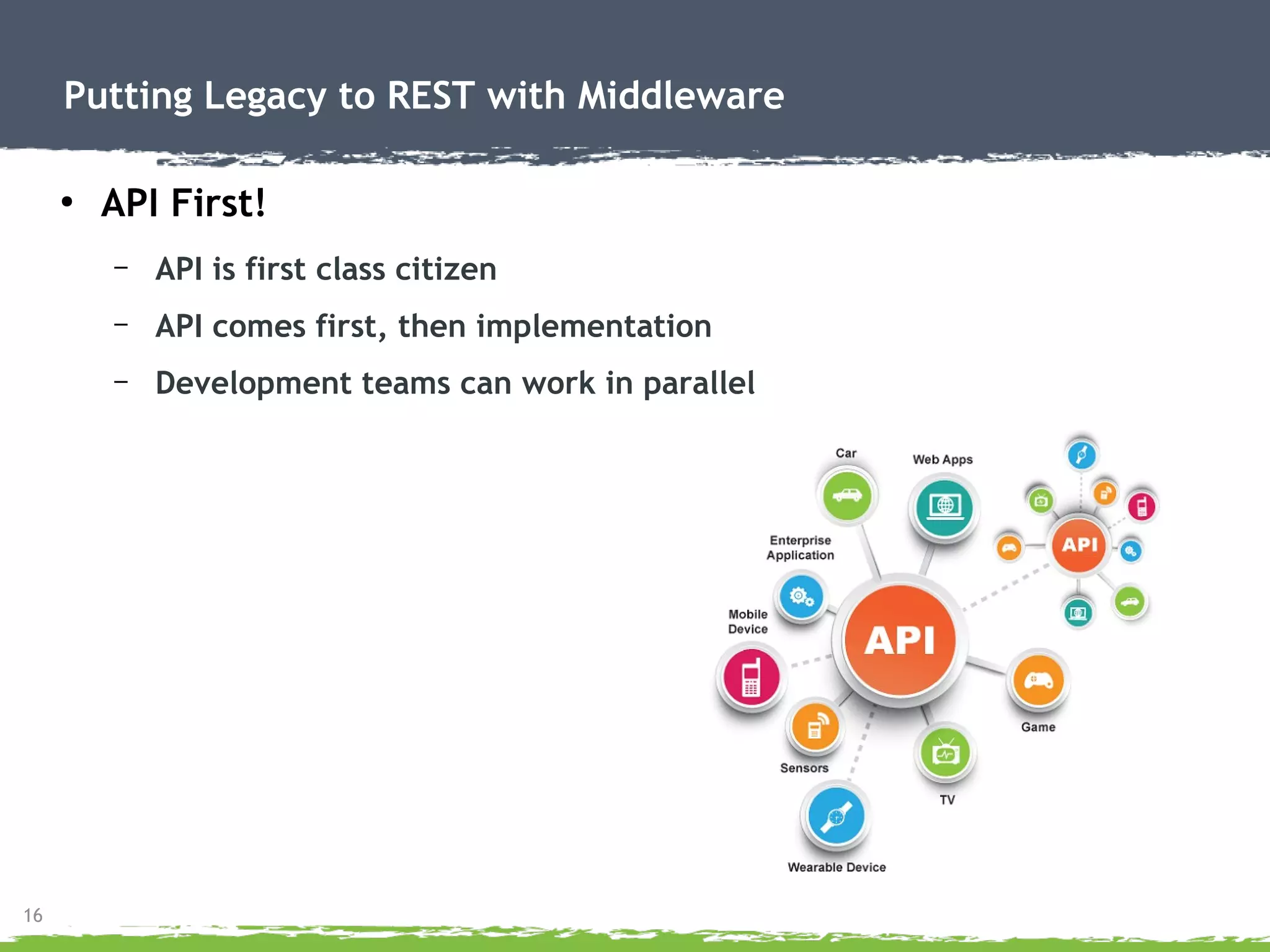 Putting Legacy to REST with Middleware

• API First!
  – API is first class citizen
  – API comes first, then implementation
  – Development teams can work in parallel

Car
Web Apps
Enterprise Application
Mobile Device
API
API
Game
Sensors
TV
Wearable Device

16